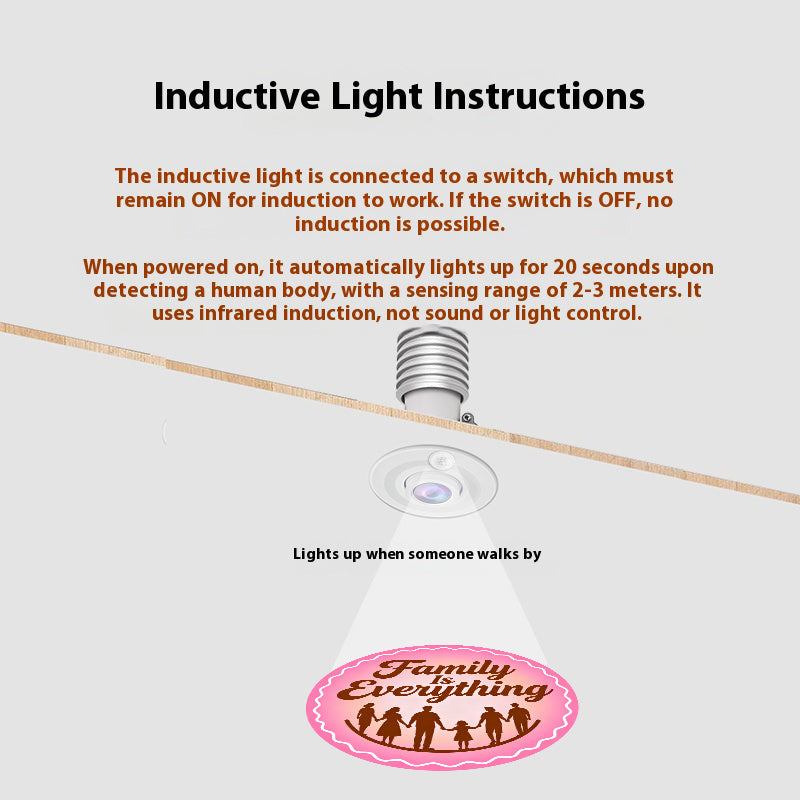 Inductive Light Instructions

The inductive light is connected to a switch, which must remain ON for induction to work. If the switch is OFF, no induction is possible.

When powered on, it automatically lights up for 20 seconds upon detecting a human body, with a sensing range of 2-3 meters. It uses infrared induction, not sound or light control.

Lights up when someone walks by

Family Is Everything